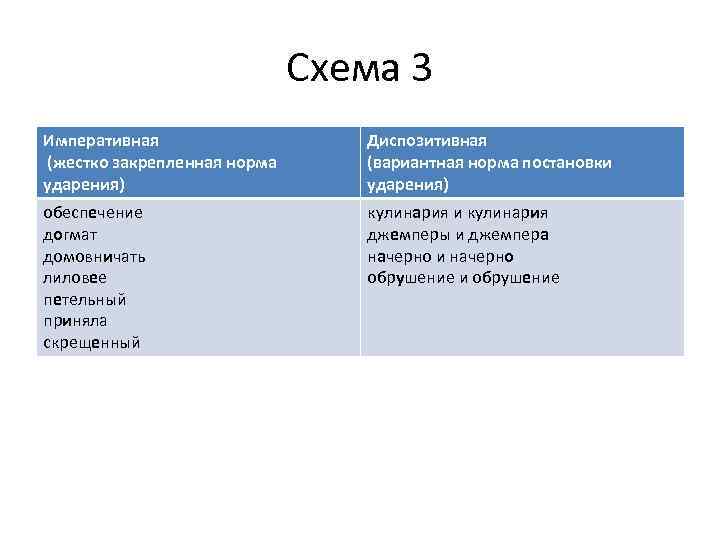 Схема 3

| Императивная (жестко закрепленная норма ударения) | Диспозитивная (вариантная норма постановки ударения) |
|---|---|
| обеспечение<br>догмат<br>домовничать<br>лиловее<br>петельный<br>приняла<br>скрещенный | кулинария и кулинария<br>джемперы и джемпера<br>начерно и начерно<br>обрушение и обрушение |